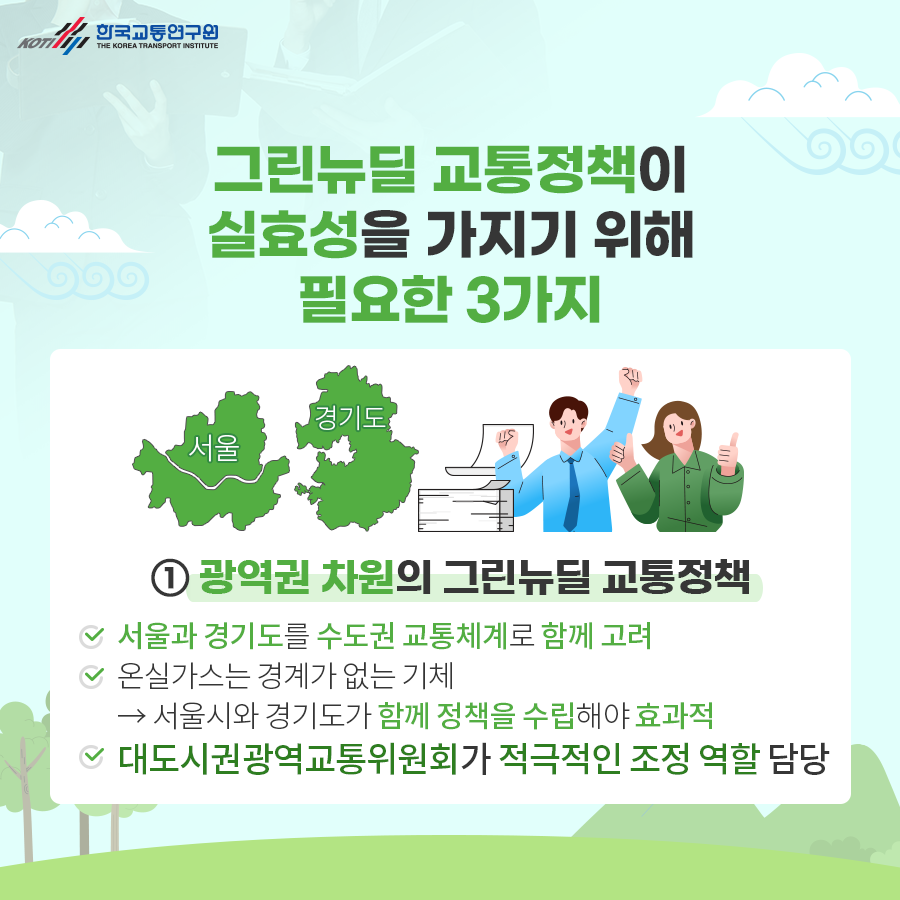 KOTI 한국교통연구원
THE KOREA TRANSPORT INSTITUTE

그린뉴딜 교통정책이
실효성을 가지기 위해
필요한 3가지

서울

경기도

① 광역권 차원의 그린뉴딜 교통정책

서울과 경기도를 수도권 교통체계로 함께 고려

온실가스는 경계가 없는 기체
→ 서울시와 경기도가 함께 정책을 수립해야 효과적

대도시권광역교통위원회가 적극적인 조정 역할 담당